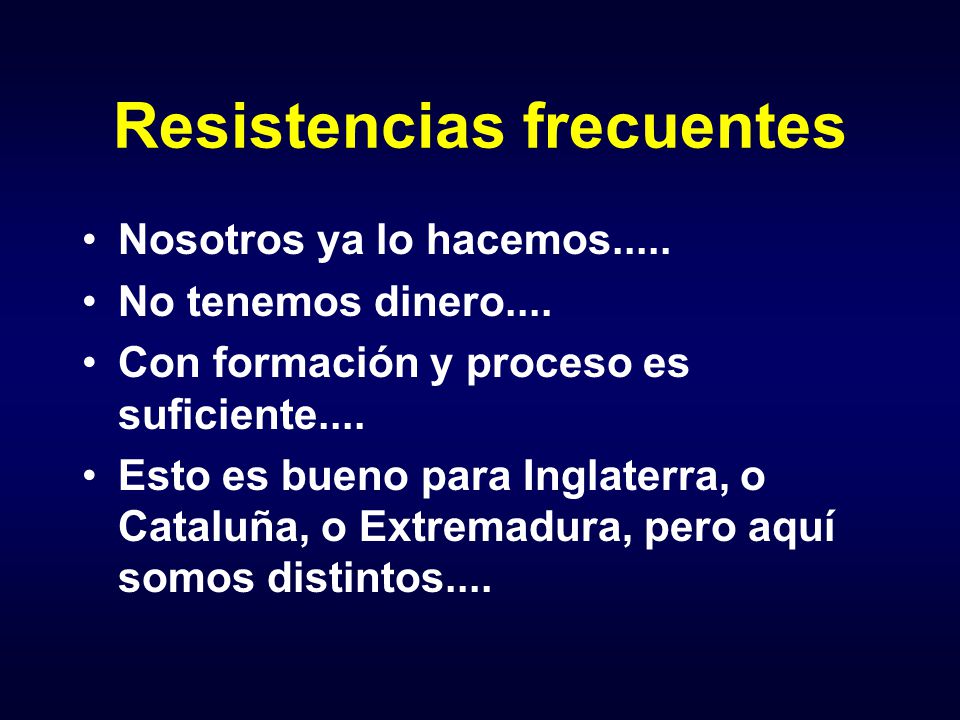 Resistencias frecuentes

• Nosotros ya lo hacemos.....
• No tenemos dinero....
• Con formación y proceso es suficiente....
• Esto es bueno para Inglaterra, o Cataluña, o Extremadura, pero aquí somos distintos....